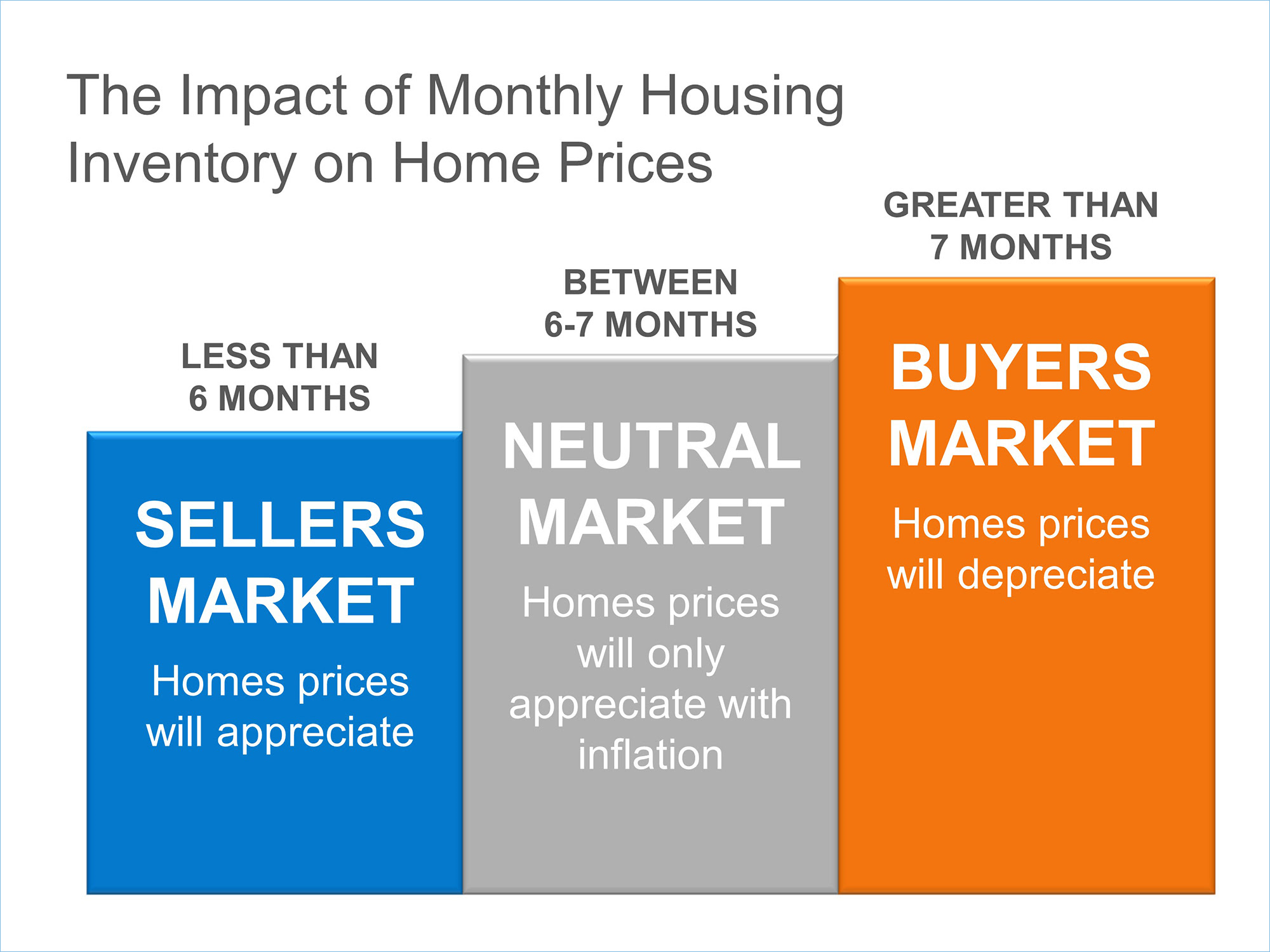 The Impact of Monthly Housing Inventory on Home Prices

LESS THAN 6 MONTHS

SELLERS MARKET

Homes prices will appreciate

BETWEEN 6-7 MONTHS

NEUTRAL MARKET

Homes prices will only appreciate with inflation

GREATER THAN 7 MONTHS

BUYERS MARKET

Homes prices will depreciate